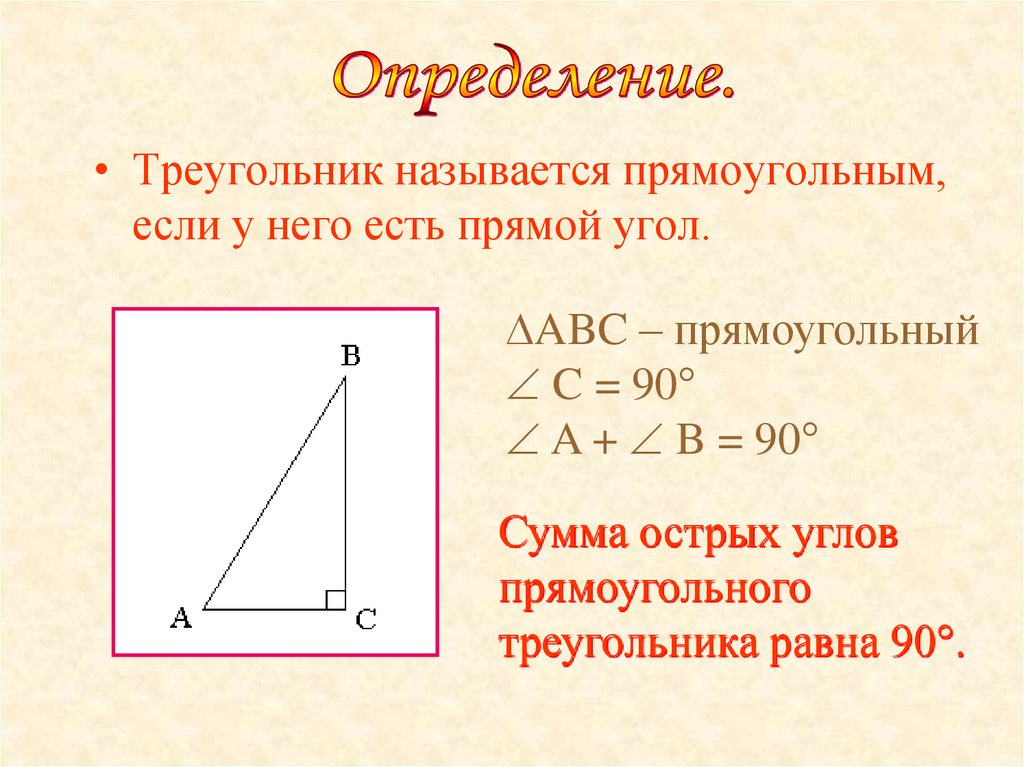 Определение.

• Треугольник называется прямоугольным, если у него есть прямой угол.

B

A C

$\Delta ABC$ – прямоугольный
$\angle C = 90°$
$\angle A + \angle B = 90°$

Сумма острых углов прямоугольного треугольника равна 90°.